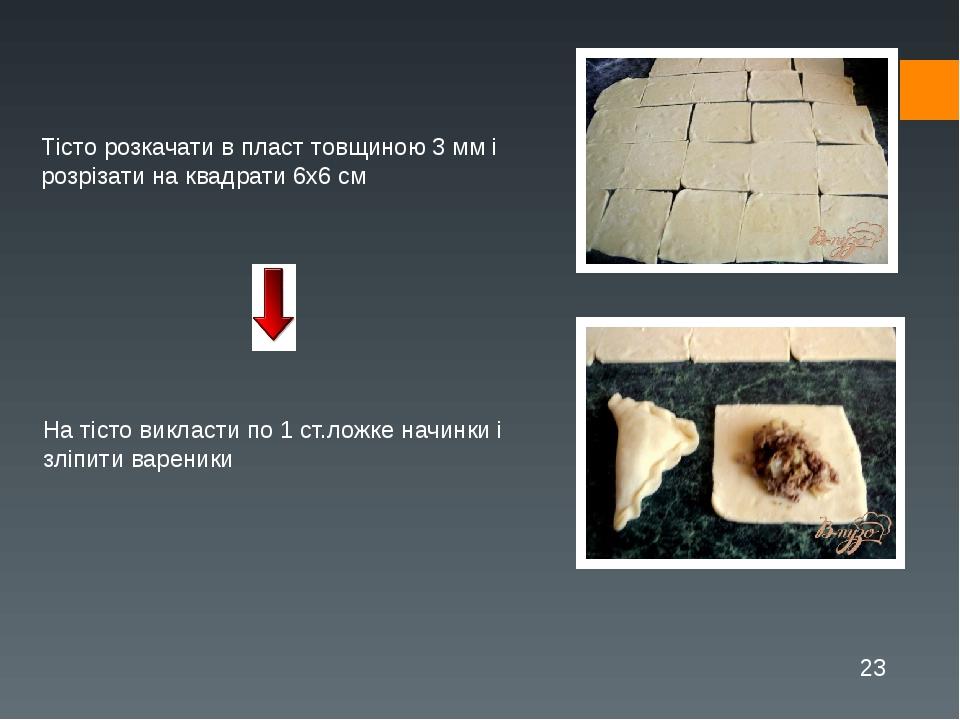 Тісто розкачати в пласт товщиною 3 мм і розрізати на квадрати 6х6 см

На тісто викласти по 1 ст.ложке начинки і зліпити вареники

23